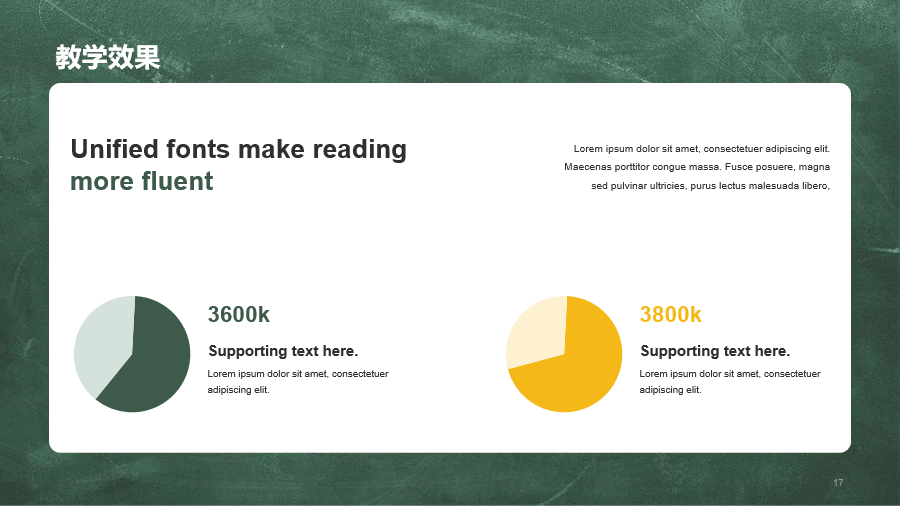 教学效果

Unified fonts make reading more fluent

Lorem ipsum dolor sit amet, consectetuer adipiscing elit. Maecenas porttitor congue massa. Fusce posuere, magna sed pulvinar ultricies, purus lectus malesuada libero,

3600k

Supporting text here.

Lorem ipsum dolor sit amet, consectetuer adipiscing elit.

3800k

Supporting text here.

Lorem ipsum dolor sit amet, consectetuer adipiscing elit.

17